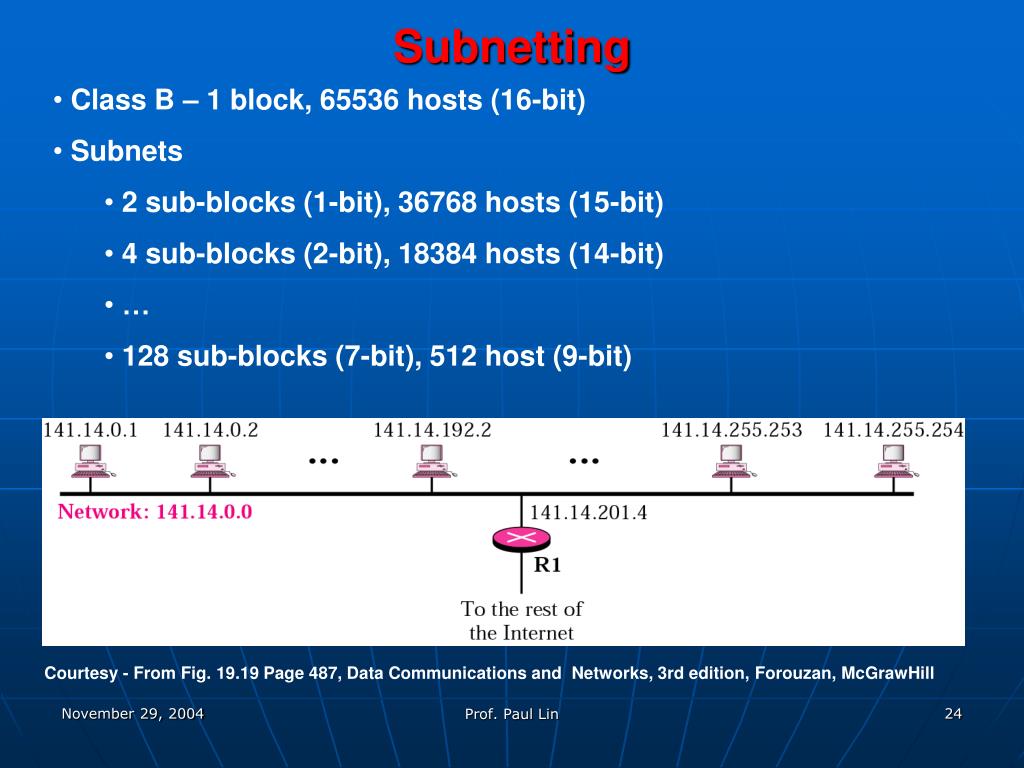 Subnetting

• Class B – 1 block, 65536 hosts (16-bit)

• Subnets

• 2 sub-blocks (1-bit), 36768 hosts (15-bit)

• 4 sub-blocks (2-bit), 18384 hosts (14-bit)

• …

• 128 sub-blocks (7-bit), 512 host (9-bit)

141.14.0.1 141.14.0.2 ... 141.14.192.2 ... 141.14.255.253 141.14.255.254

Network: 141.14.0.0

141.14.201.4

R1

To the rest of the Internet

Courtesy - From Fig. 19.19 Page 487, Data Communications and Networks, 3rd edition, Forouzan, McGrawHill

November 29, 2004

Prof. Paul Lin

24